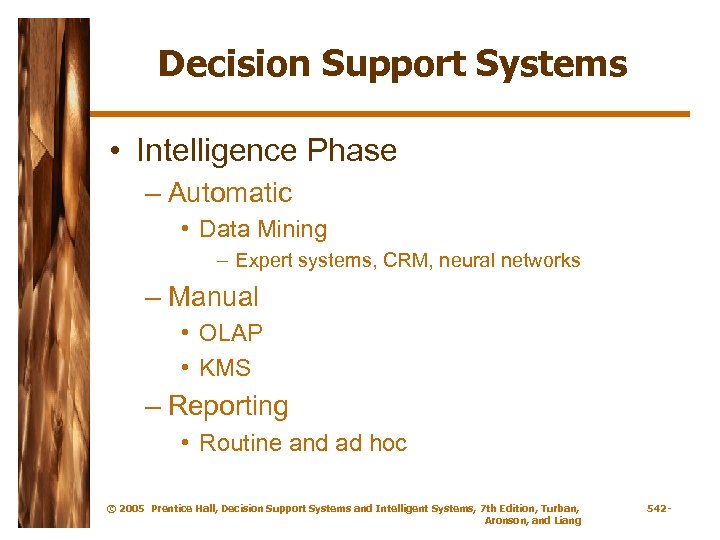 Decision Support Systems

• Intelligence Phase
– Automatic
• Data Mining
– Expert systems, CRM, neural networks
– Manual
• OLAP
• KMS
– Reporting
• Routine and ad hoc

© 2005 Prentice Hall, Decision Support Systems and Intelligent Systems, 7th Edition, Turban, Aronson, and Liang

542-